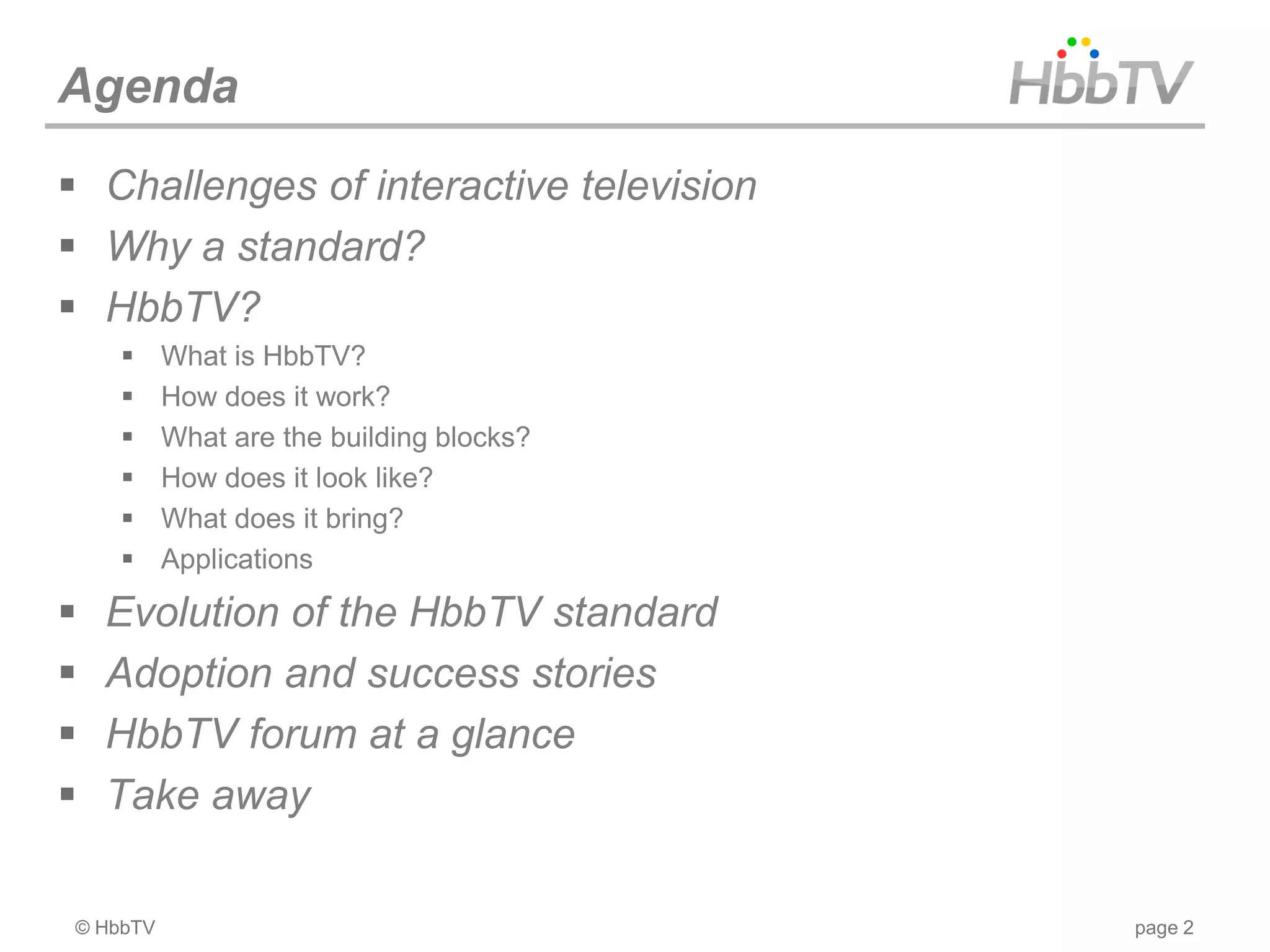 Agenda

HbbTV

- Challenges of interactive television
- Why a standard?
- HbbTV?
  - What is HbbTV?
  - How does it work?
  - What are the building blocks?
  - How does it look like?
  - What does it bring?
  - Applications
- Evolution of the HbbTV standard
- Adoption and success stories
- HbbTV forum at a glance
- Take away

© HbbTV

page 2